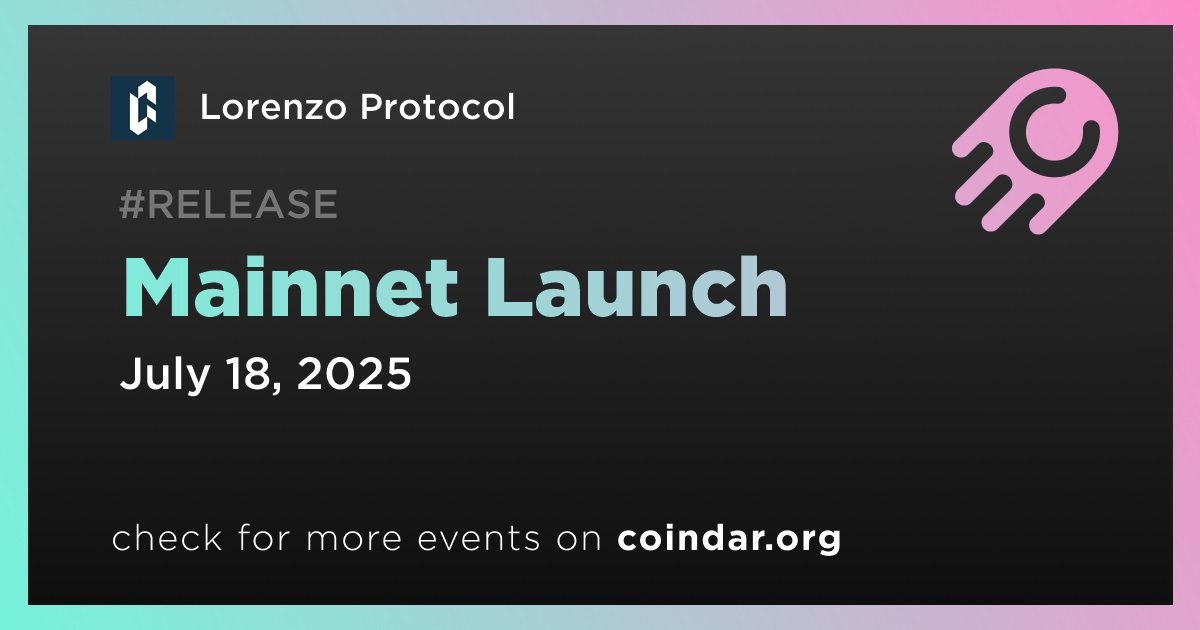 Lorenzo Protocol

#RELEASE

Mainnet Launch

July 18, 2025

check for more events on coindar.org